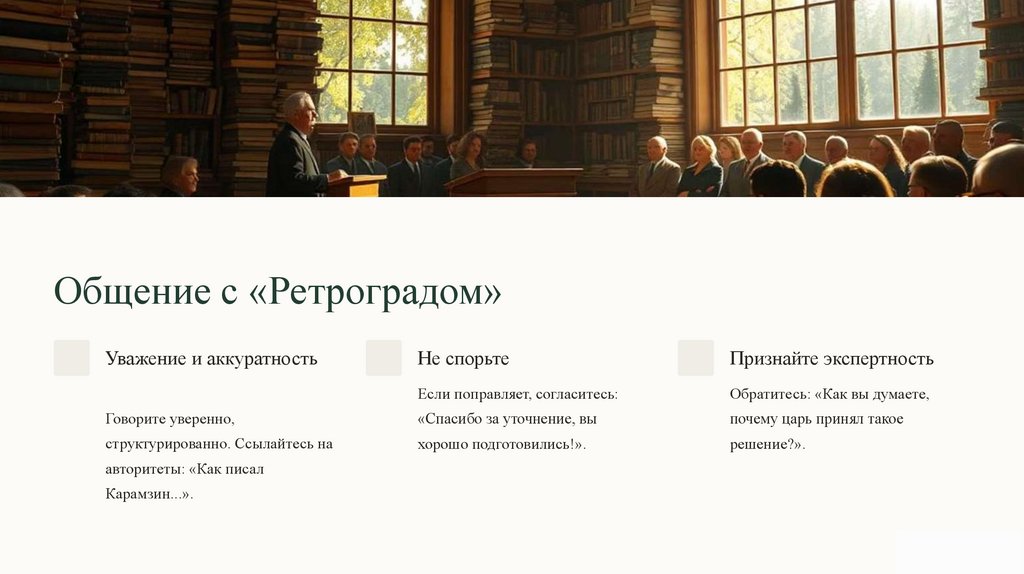 Общение с «Ретроградом»

Уважение и аккуратность

Говорите уверенно, структурированно. Ссылайтесь на авторитеты: «Как писал Карамзин...».

Не спорьте

Если поправляет, согласитесь: «Спасибо за уточнение, вы хорошо подготовились!».

Признайте экспертность

Обратитесь: «Как вы думаете, почему царь принял такое решение?».